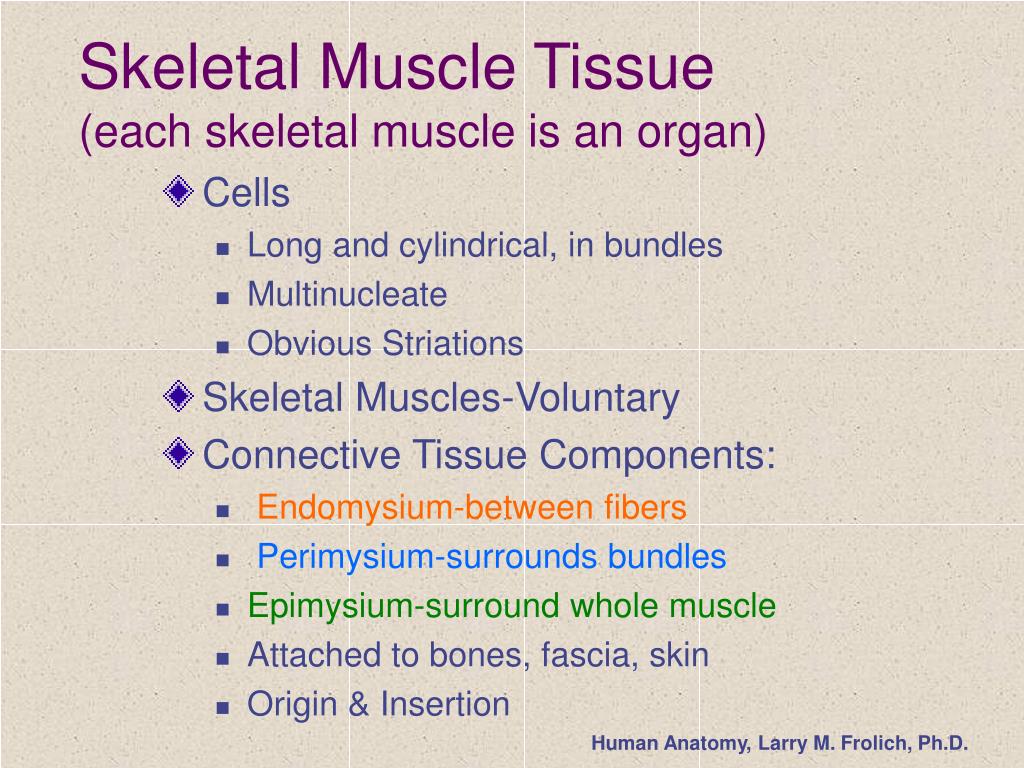 Skeletal Muscle Tissue
(each skeletal muscle is an organ)

Cells
- Long and cylindrical, in bundles
- Multinucleate
- Obvious Striations

Skeletal Muscles-Voluntary

Connective Tissue Components:
- Endomysium-between fibers
- Perimysium-surrounds bundles
- Epimysium-surround whole muscle
- Attached to bones, fascia, skin
- Origin & Insertion

Human Anatomy, Larry M. Frolich, Ph.D.